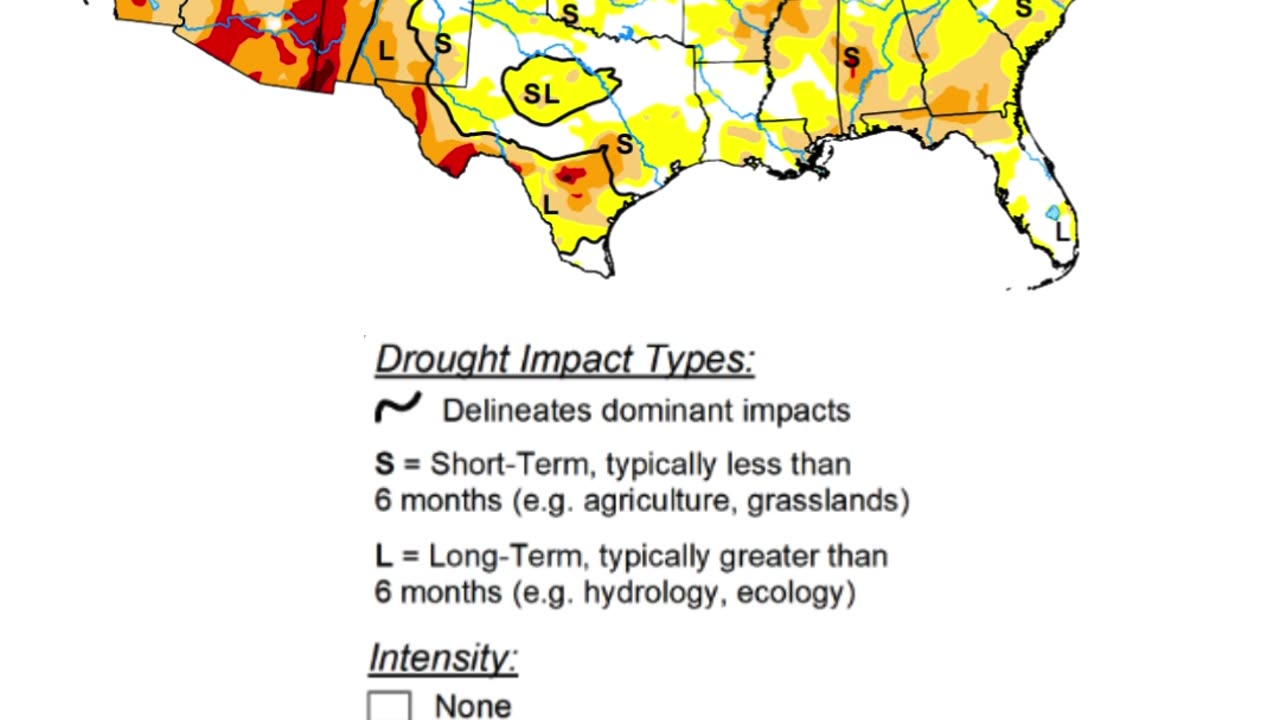 S
S
L
S
SL
S
S
L
L

Drought Impact Types:

Delineates dominant impacts

S = Short-Term, typically less than 6 months (e.g. agriculture, grasslands)

L = Long-Term, typically greater than 6 months (e.g. hydrology, ecology)

Intensity:

None